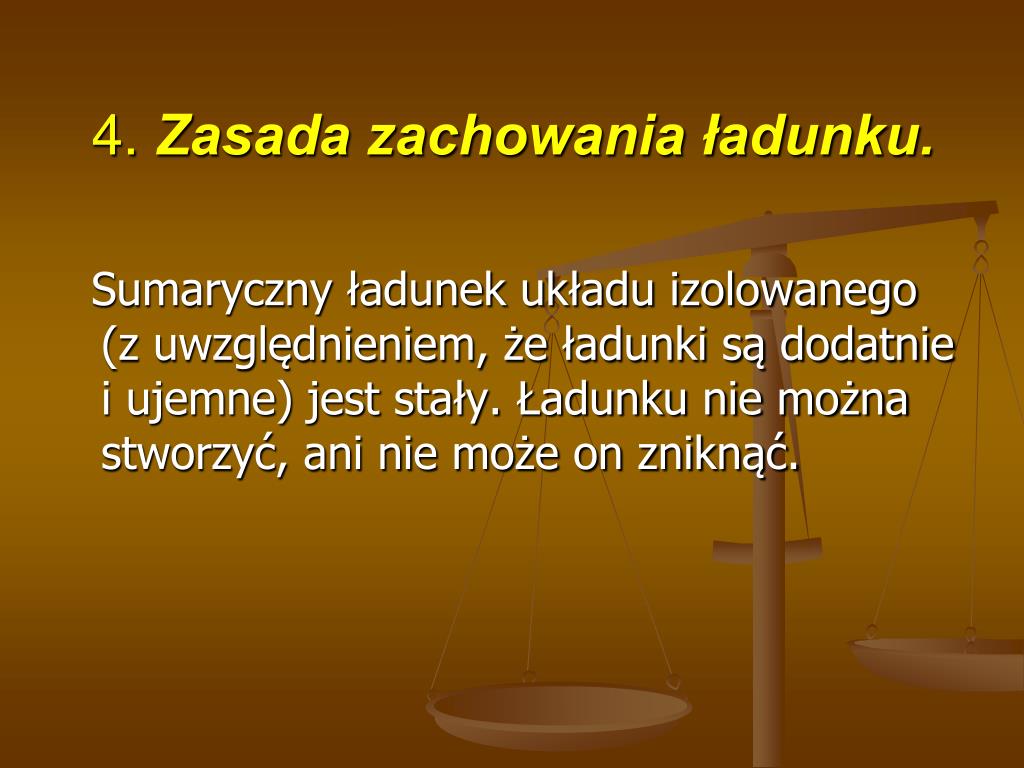 4. Zasada zachowania ładunku.

Sumaryczny ładunek układu izolowanego (z uwzględnieniem, że ładunki są dodatnie i ujemne) jest stały. Ładunku nie można stworzyć, ani nie może on zniknąć.